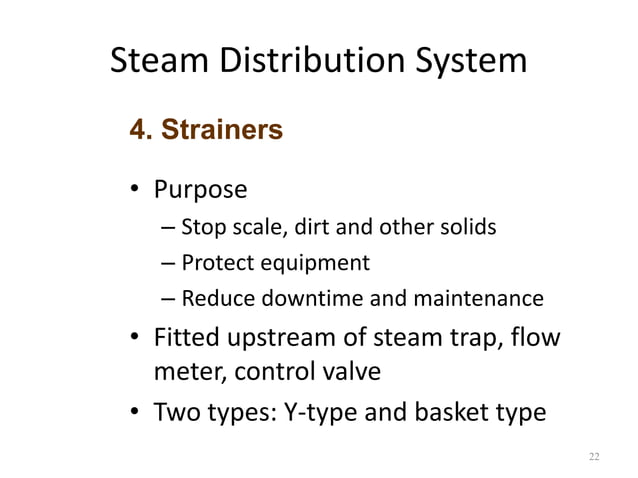 Steam Distribution System

4. Strainers

• Purpose
– Stop scale, dirt and other solids
– Protect equipment
– Reduce downtime and maintenance
• Fitted upstream of steam trap, flow meter, control valve
• Two types: Y-type and basket type

22